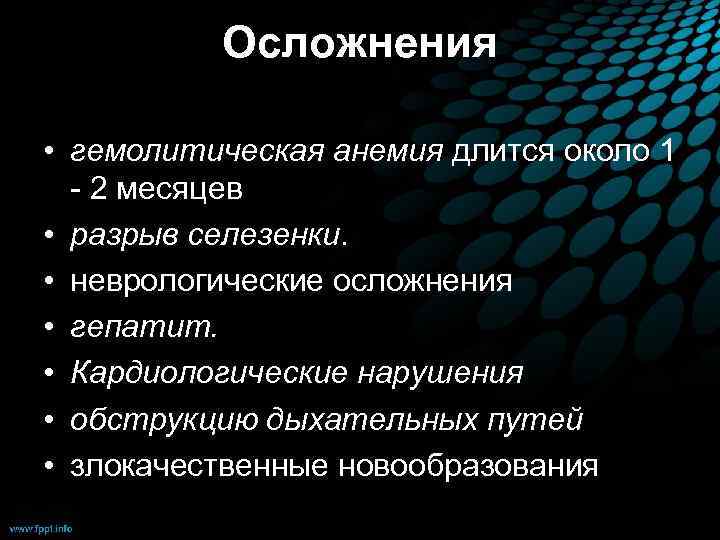 Осложнения

• гемолитическая анемия длится около 1 - 2 месяцев
• разрыв селезенки.
• неврологические осложнения
• гепатит.
• Кардиологические нарушения
• обструкцию дыхательных путей
• злокачественные новообразования

www.fppt.info